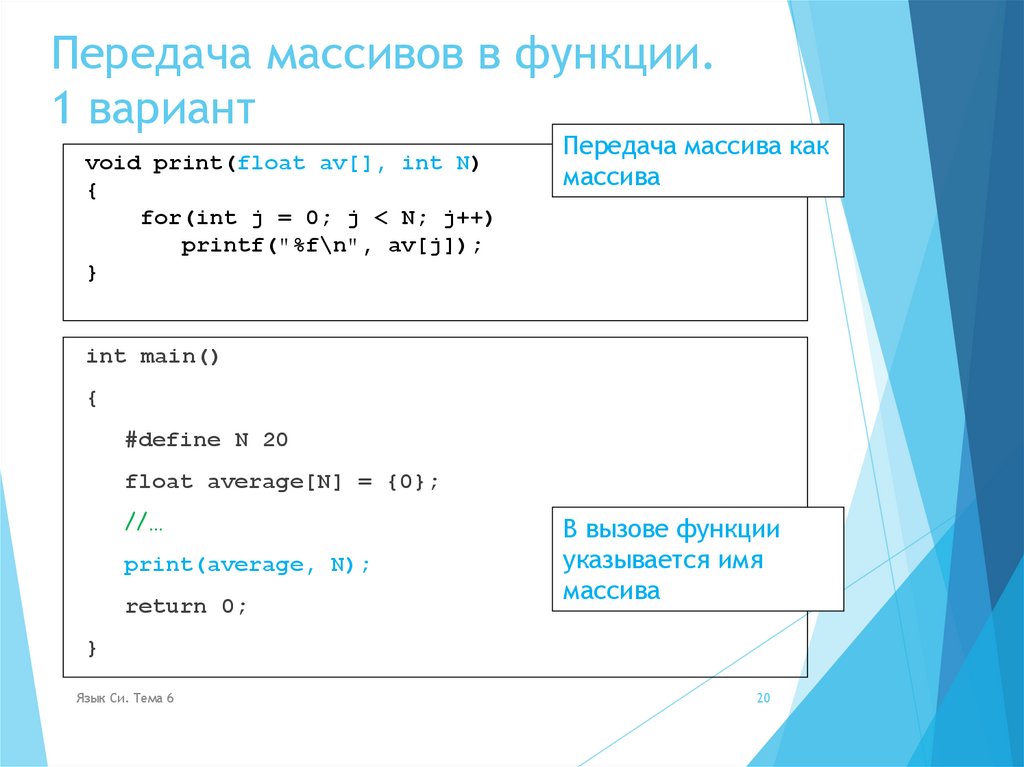 Передача массивов в функции.
1 вариант

void print(float av[], int N)
{
    for(int j = 0; j < N; j++)
       printf("%f\n", av[j]);
}

Передача массива как массива

int main()
{
   #define N 20
   float average[N] = {0};
   //…
   print(average, N);
   return 0;
}

В вызове функции указывается имя массива

Язык Си. Тема 6

20